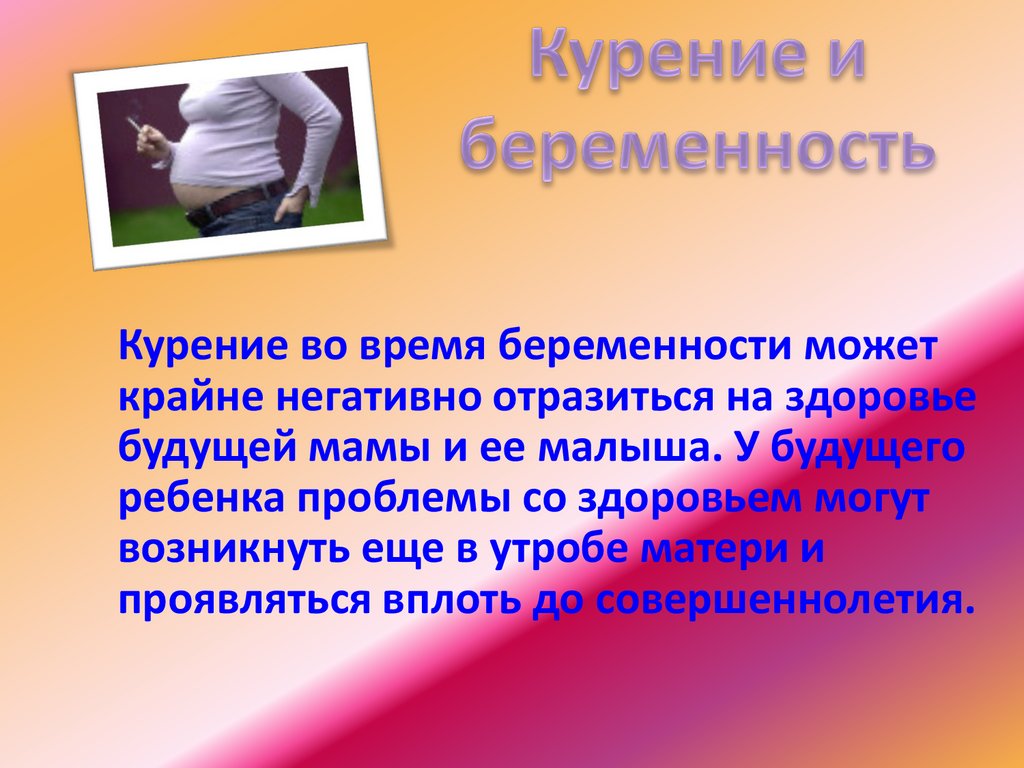 Курение и беременность

Курение во время беременности может крайне негативно отразиться на здоровье будущей мамы и ее малыша. У будущего ребенка проблемы со здоровьем могут возникнуть еще в утробе матери и проявляться вплоть до совершеннолетия.